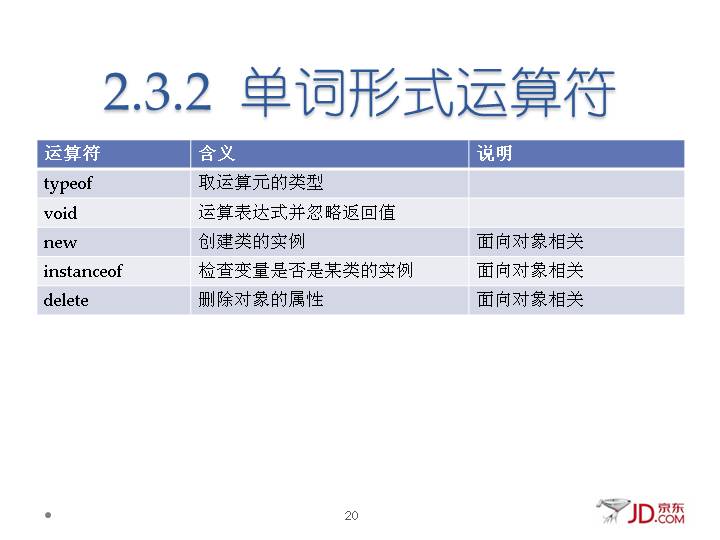 2.3.2 单词形式运算符

| 运算符 | 含义 | 说明 |
|---|---|---|
| typeof | 取运算元的类型 | |
| void | 运算表达式并忽略返回值 | |
| new | 创建类的实例 | 面向对象相关 |
| instanceof | 检查变量是否是某类的实例 | 面向对象相关 |
| delete | 删除对象的属性 | 面向对象相关 |

20

JD.COM 京东